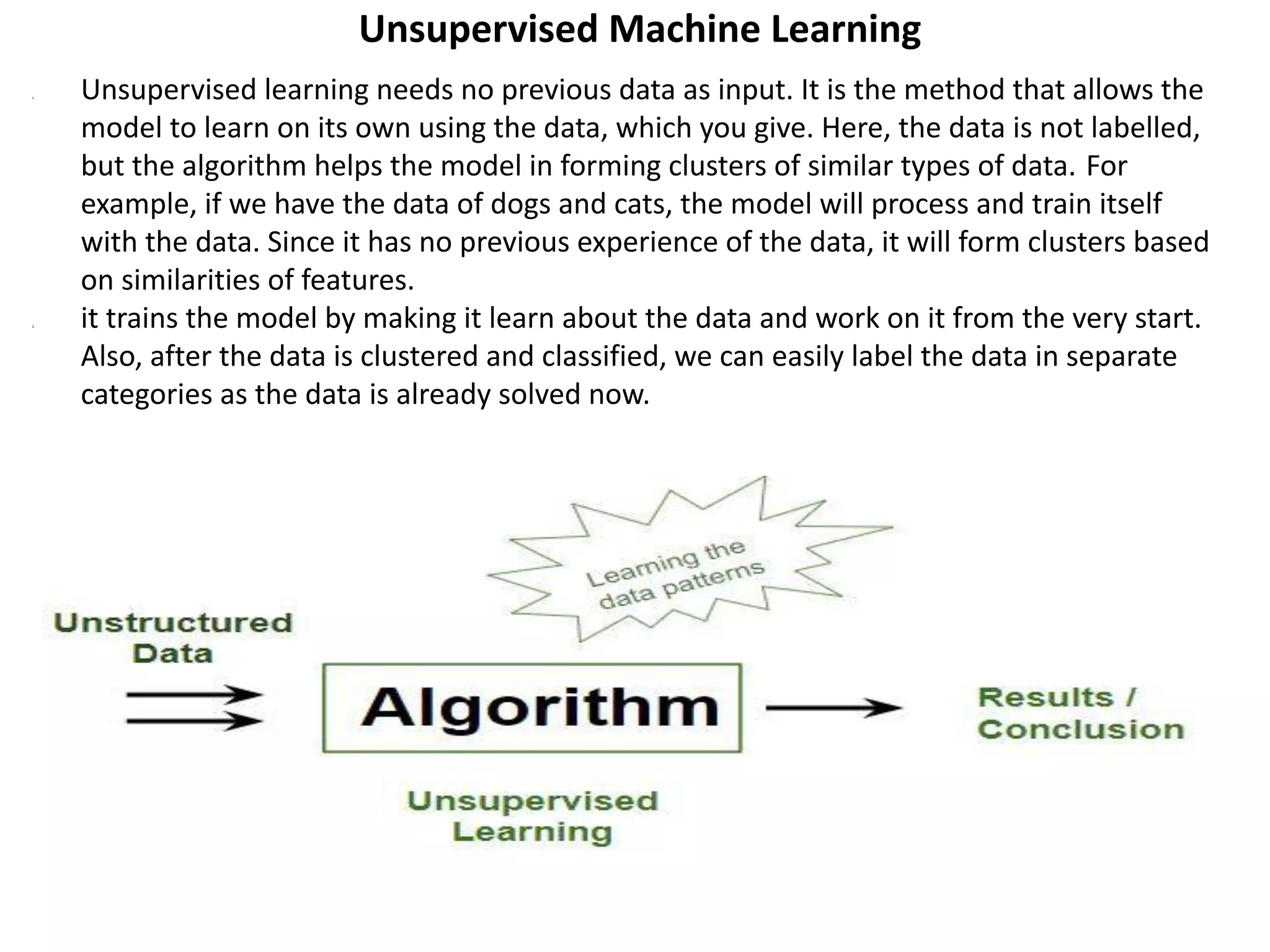 Unsupervised Machine Learning

Unsupervised learning needs no previous data as input. It is the method that allows the model to learn on its own using the data, which you give. Here, the data is not labelled, but the algorithm helps the model in forming clusters of similar types of data. For example, if we have the data of dogs and cats, the model will process and train itself with the data. Since it has no previous experience of the data, it will form clusters based on similarities of features.

it trains the model by making it learn about the data and work on it from the very start. Also, after the data is clustered and classified, we can easily label the data in separate categories as the data is already solved now.

Learning the data patterns

Unstructured Data

Algorithm

Results / Conclusion

Unsupervised Learning